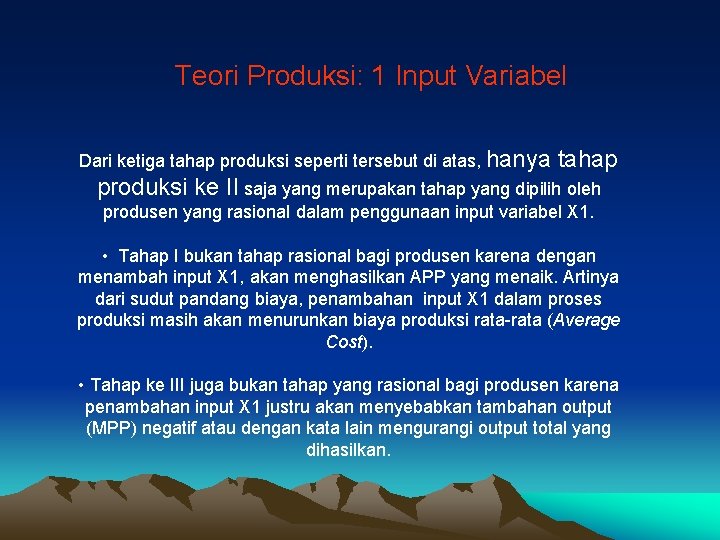 Teori Produksi: 1 Input Variabel

Dari ketiga tahap produksi seperti tersebut di atas, hanya tahap produksi ke II saja yang merupakan tahap yang dipilih oleh produsen yang rasional dalam penggunaan input variabel X1.

• Tahap I bukan tahap rasional bagi produsen karena dengan menambah input X1, akan menghasilkan APP yang menaik. Artinya dari sudut pandang biaya, penambahan input X1 dalam proses produksi masih akan menurunkan biaya produksi rata-rata (Average Cost).

• Tahap ke III juga bukan tahap yang rasional bagi produsen karena penambahan input X1 justru akan menyebabkan tambahan output (MPP) negatif atau dengan kata lain mengurangi output total yang dihasilkan.